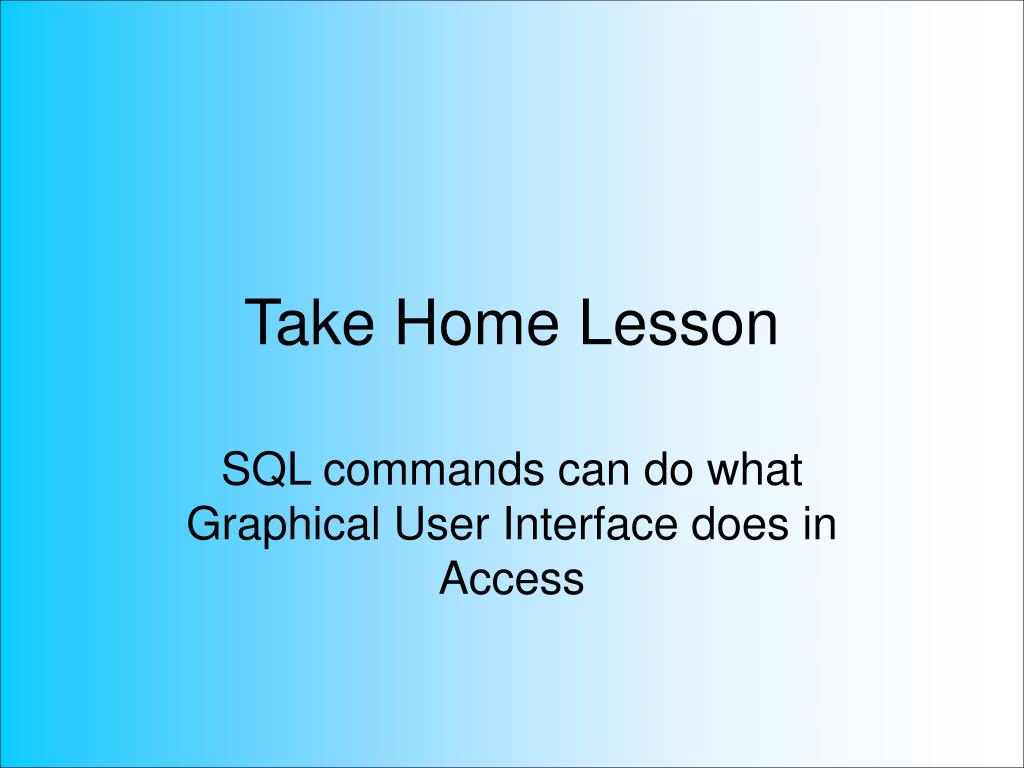 Take Home Lesson

SQL commands can do what Graphical User Interface does in Access